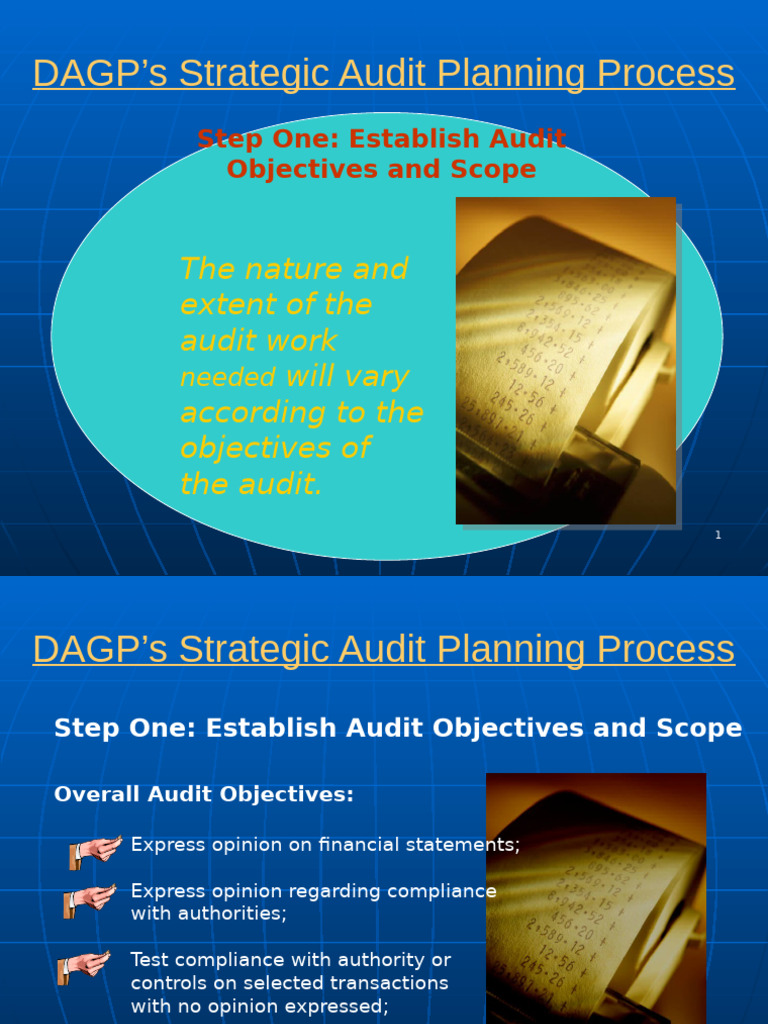 DAGP's Strategic Audit Planning Process

Step One: Establish Audit Objectives and Scope

The nature and extent of the audit work needed will vary according to the objectives of the audit.

1

DAGP's Strategic Audit Planning Process

Step One: Establish Audit Objectives and Scope

Overall Audit Objectives:

Express opinion on financial statements;

Express opinion regarding compliance with authorities;

Test compliance with authority or controls on selected transactions with no opinion expressed;